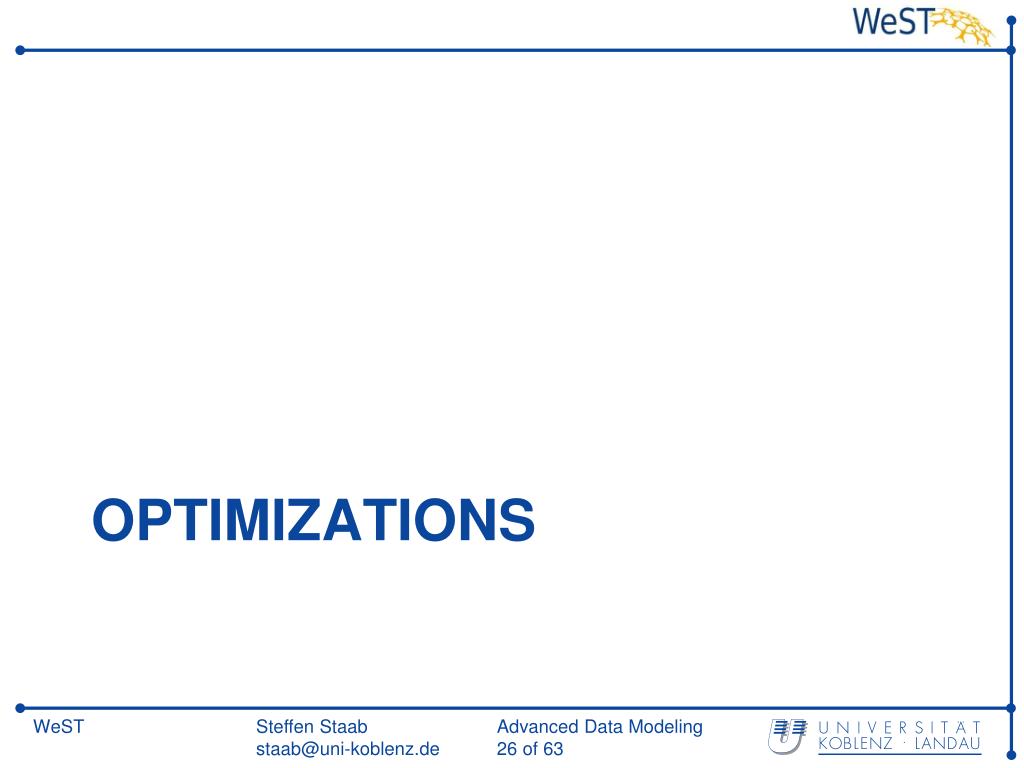 WeST

OPTIMIZATIONS

WeST

Steffen Staab
staab@uni-koblenz.de

Advanced Data Modeling
26 of 63

UNIVERSITÄT
KOBLENZ · LANDAU